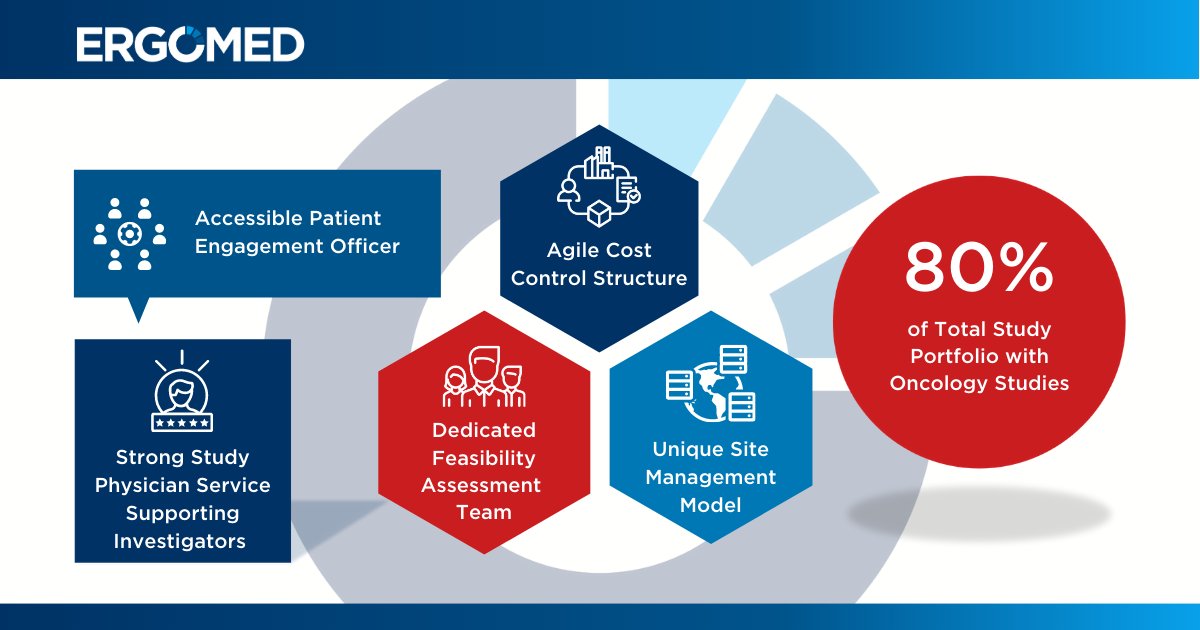 ERGOMED

Accessible Patient Engagement Officer

Strong Study Physician Service Supporting Investigators

Agile Cost Control Structure

Dedicated Feasibility Assessment Team

Unique Site Management Model

80%
of Total Study Portfolio with Oncology Studies